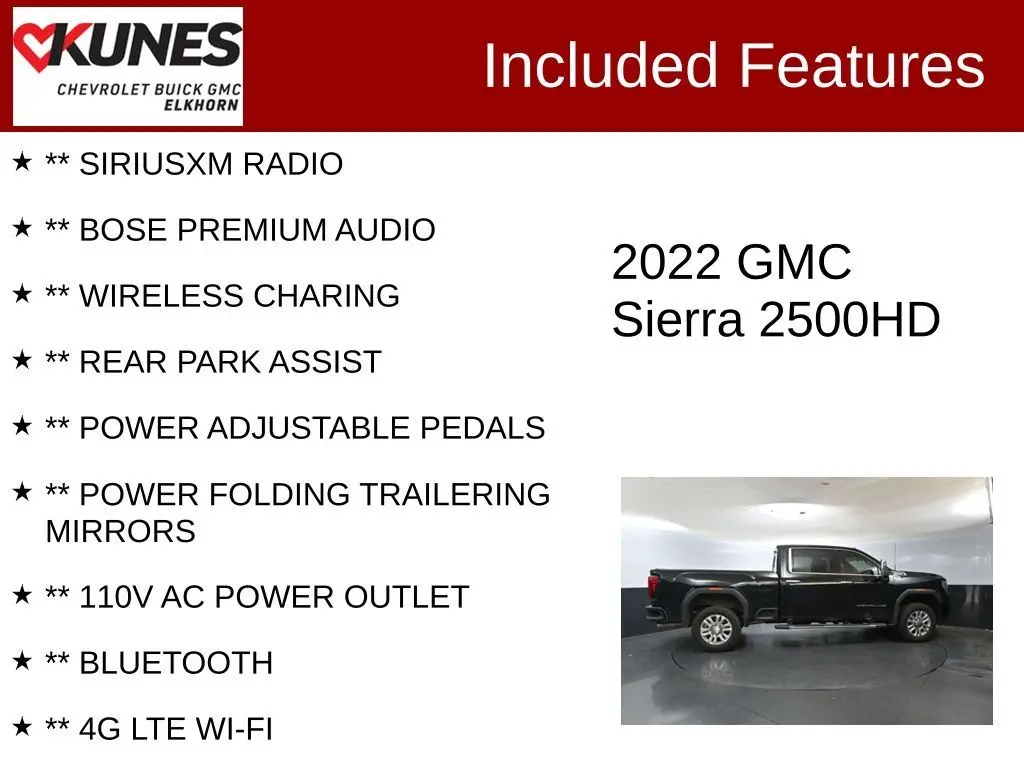 KUNES
CHEVROLET BUICK GMC
ELKHORN

Included Features

★ ** SIRIUSXM RADIO

★ ** BOSE PREMIUM AUDIO

★ ** WIRELESS CHARING

★ ** REAR PARK ASSIST

★ ** POWER ADJUSTABLE PEDALS

★ ** POWER FOLDING TRAILERING MIRRORS

★ ** 110V AC POWER OUTLET

★ ** BLUETOOTH

★ ** 4G LTE WI-FI

2022 GMC Sierra 2500HD